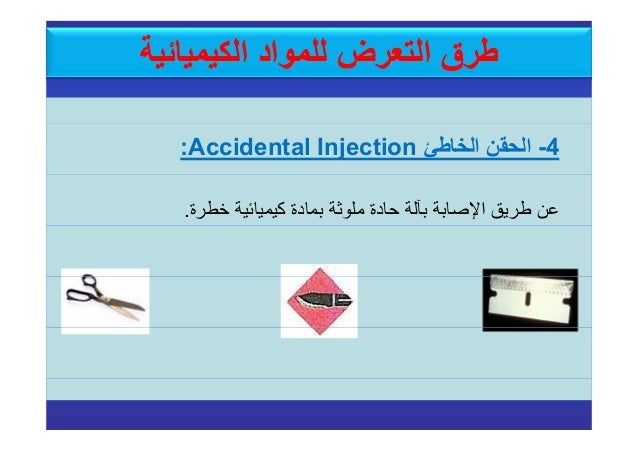 طرق التعرض للمواد الكيميائية

4- الحقن الخاطئ Accidental Injection:

عن طريق الإصابة بآلة حادة ملوثة بمادة كيميائية خطرة.